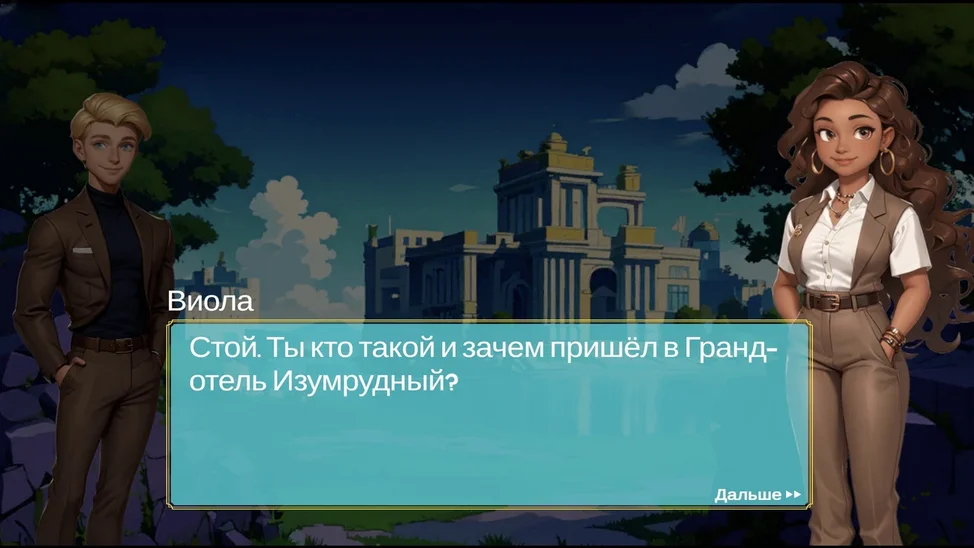 Виола

Стой. Ты кто такой и зачем пришёл в Гранд-отель Изумрудный?

Дальше ▸▸